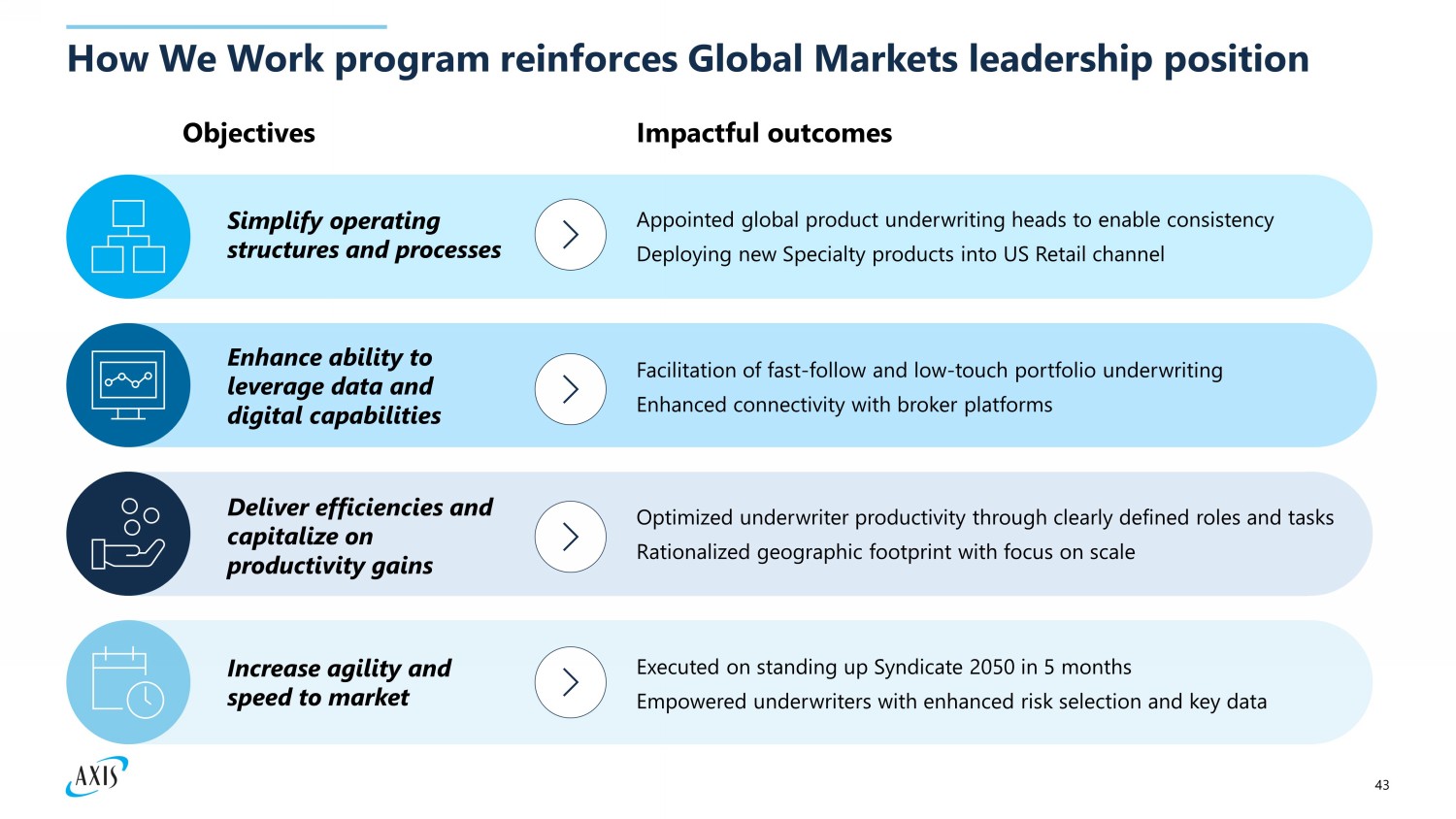 How We Work program reinforces Global Markets leadership position

Objectives

Impactful outcomes

Simplify operating structures and processes

Appointed global product underwriting heads to enable consistency

Deploying new Specialty products into US Retail channel

Enhance ability to leverage data and digital capabilities

Facilitation of fast-follow and low-touch portfolio underwriting

Enhanced connectivity with broker platforms

Deliver efficiencies and capitalize on productivity gains

Optimized underwriter productivity through clearly defined roles and tasks

Rationalized geographic footprint with focus on scale

Increase agility and speed to market

Executed on standing up Syndicate 2050 in 5 months

Empowered underwriters with enhanced risk selection and key data

AXIS

43